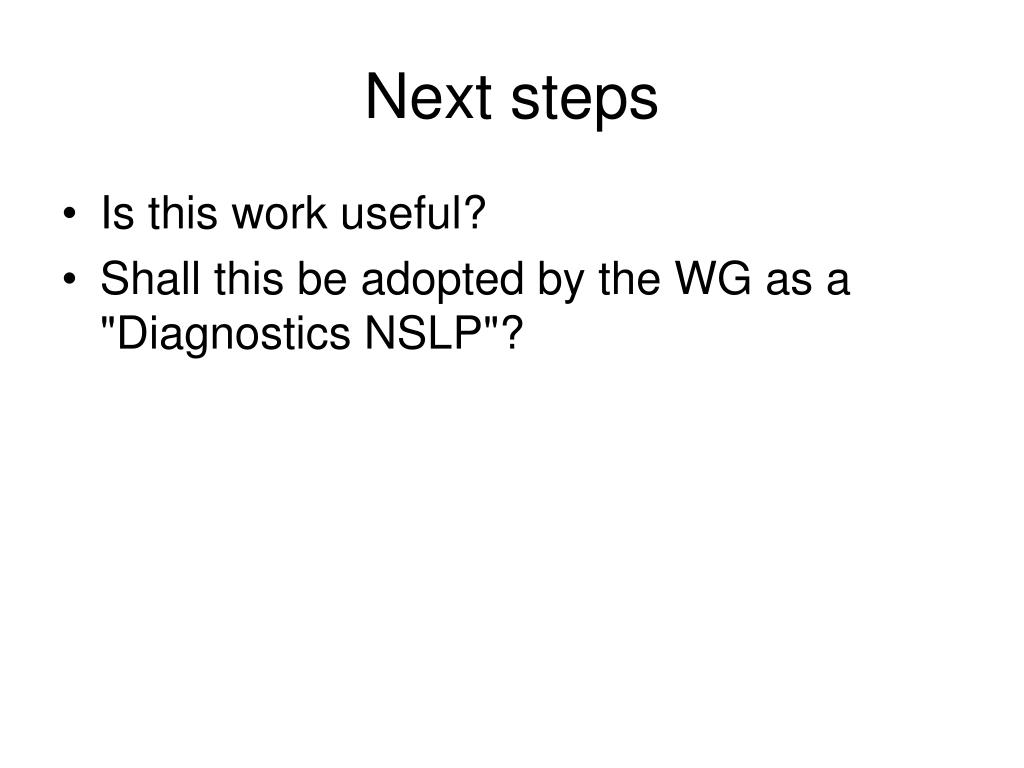 Next steps

• Is this work useful?
• Shall this be adopted by the WG as a "Diagnostics NSLP"?